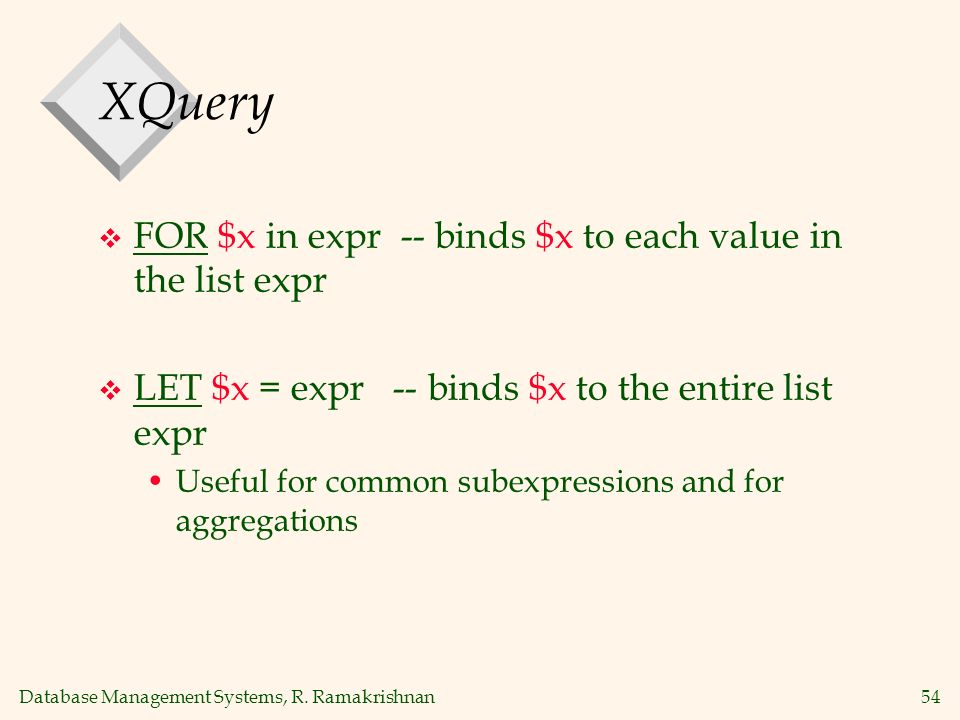 XQuery

❖ FOR \$x in expr -- binds \$x to each value in the list expr

❖ LET \$x = expr -- binds \$x to the entire list expr

• Useful for common subexpressions and for aggregations

Database Management Systems, R. Ramakrishnan

54